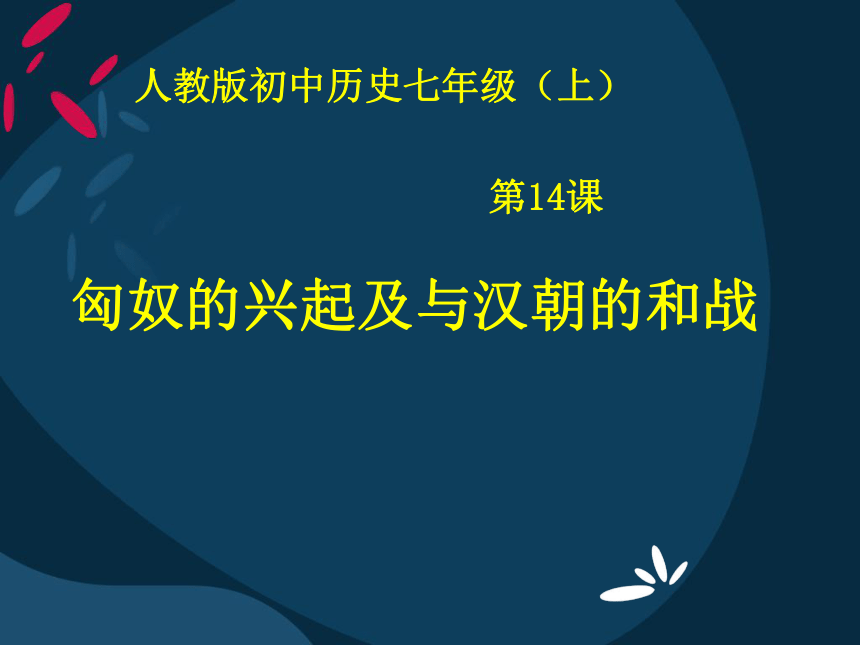 人教版初中历史七年级（上）

第14课

匈奴的兴起及与汉朝的和战